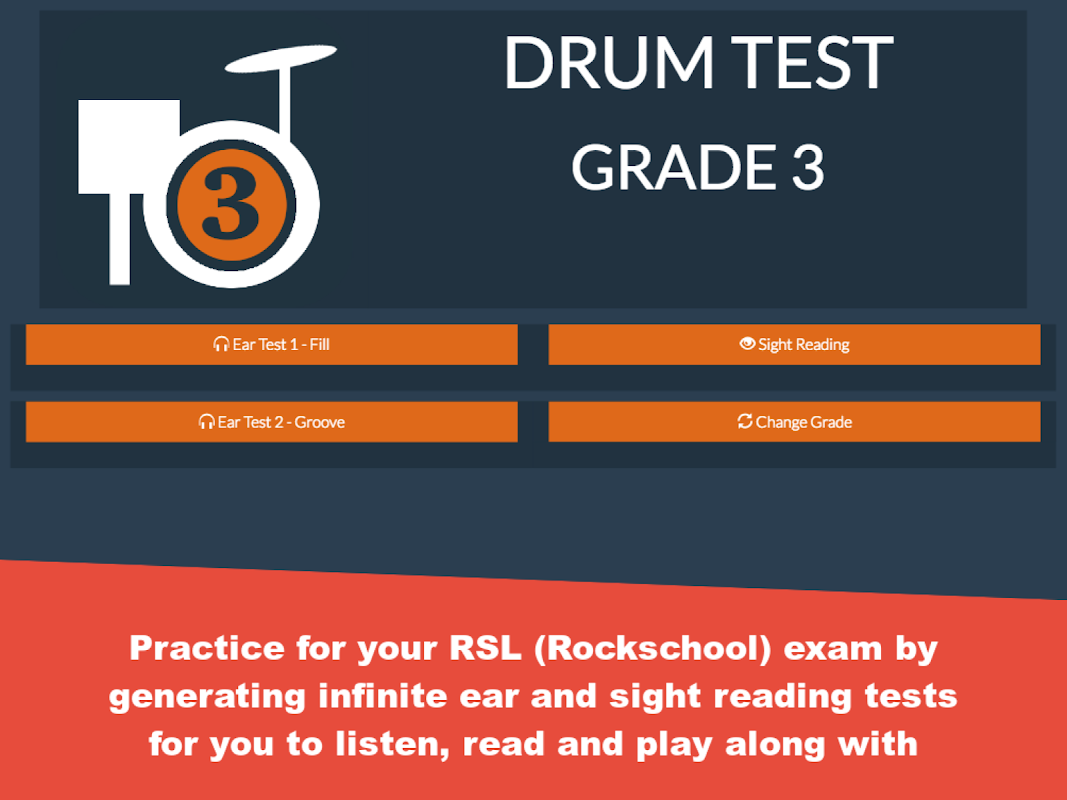 3

DRUM TEST

GRADE 3

Ear Test 1 - Fill

Sight Reading

Ear Test 2 - Groove

Change Grade

Practice for your RSL (Rockschool) exam by generating infinite ear and sight reading tests for you to listen, read and play along with